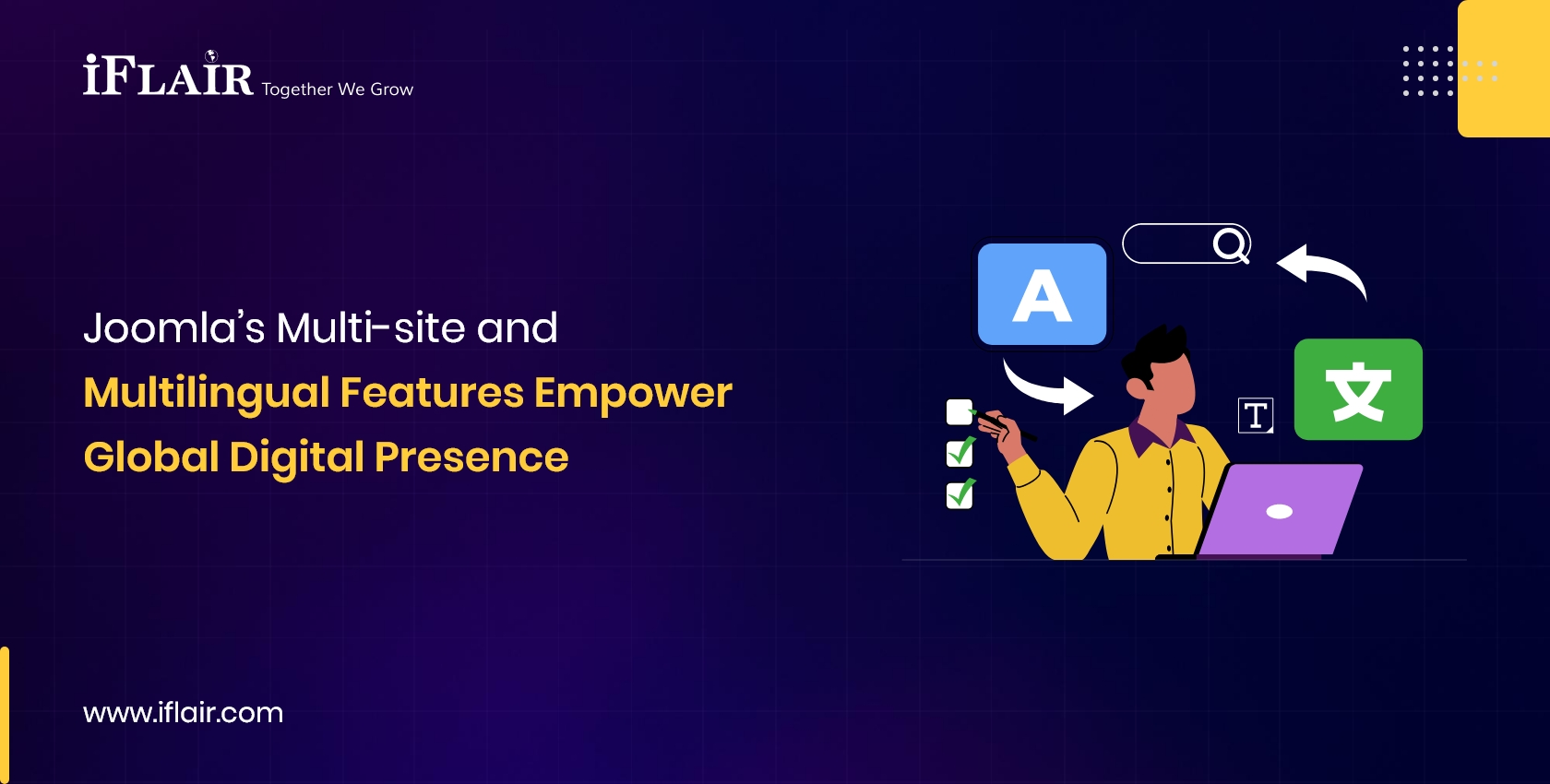 iFLAIR Together We Grow

Joomla's Multi-site and Multilingual Features Empower Global Digital Presence

A

文

T

www.iflair.com